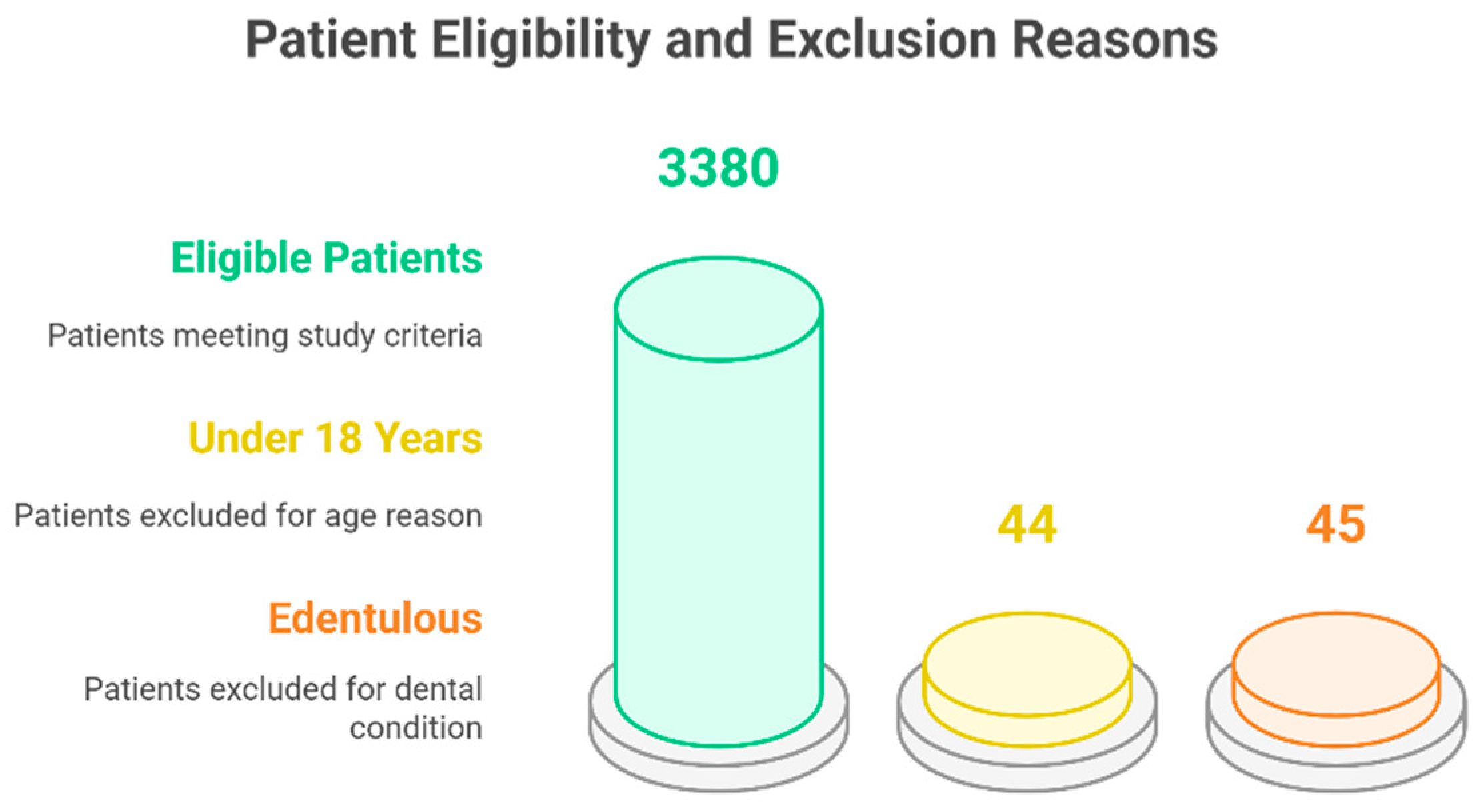 Patient Eligibility and Exclusion Reasons

Eligible Patients

Patients meeting study criteria

Under 18 Years

Patients excluded for age reason

Edentulous

Patients excluded for dental condition

3380

44

45